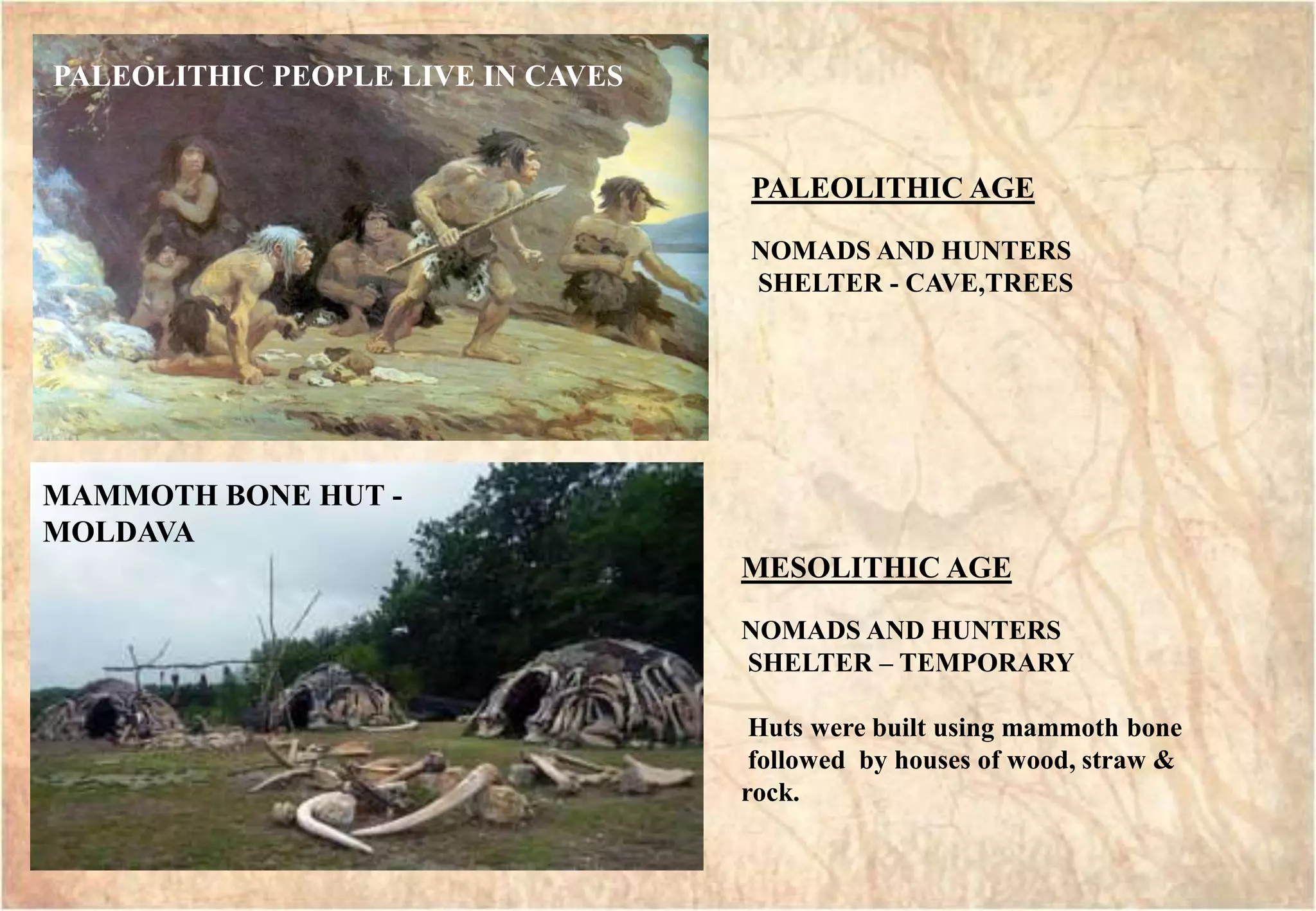 PALEOLITHIC PEOPLE LIVE IN CAVES

PALEOLITHIC AGE

NOMADS AND HUNTERS
SHELTER - CAVE,TREES

MAMMOTH BONE HUT - MOLDAVA

MESOLITHIC AGE

NOMADS AND HUNTERS
SHELTER – TEMPORARY

Huts were built using mammoth bone followed by houses of wood, straw & rock.